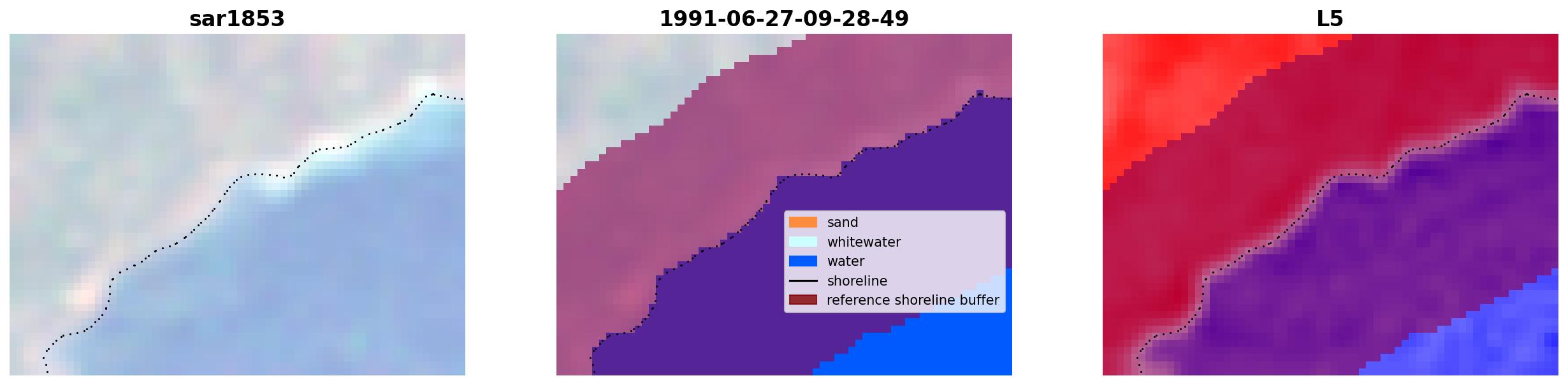 sar1853

1991-06-27-09-28-49

sand
whitewater
water
shoreline
reference shoreline buffer

L5